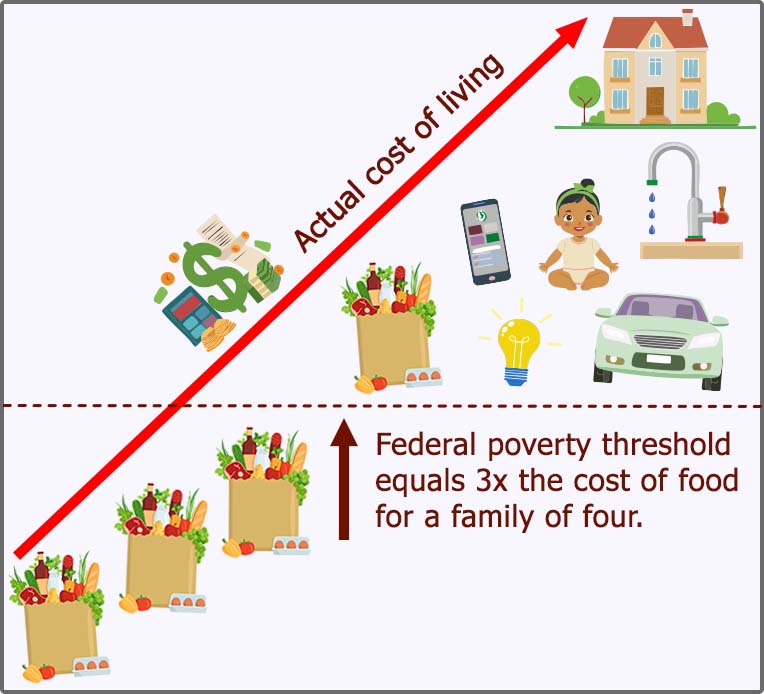 Actual cost of living

Federal poverty threshold equals 3x the cost of food for a family of four.